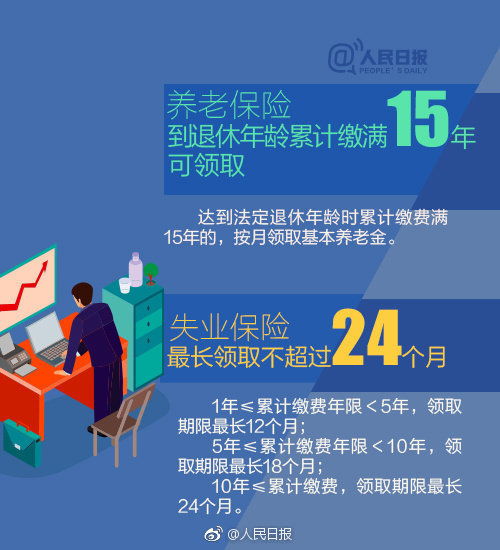 @人民日报
PEOPLE'S DAILY

养老保险
到退休年龄累计缴满15年
可领取

达到法定退休年龄时累计缴费满15年的，按月领取基本养老金。

失业保险
最长领取不超过24个月

1年≤累计缴费年限＜5年，领取期限最长12个月；
5年≤累计缴费年限＜10年，领取期限最长18个月；
10年≤累计缴费，领取期限最长24个月。

@人民日报